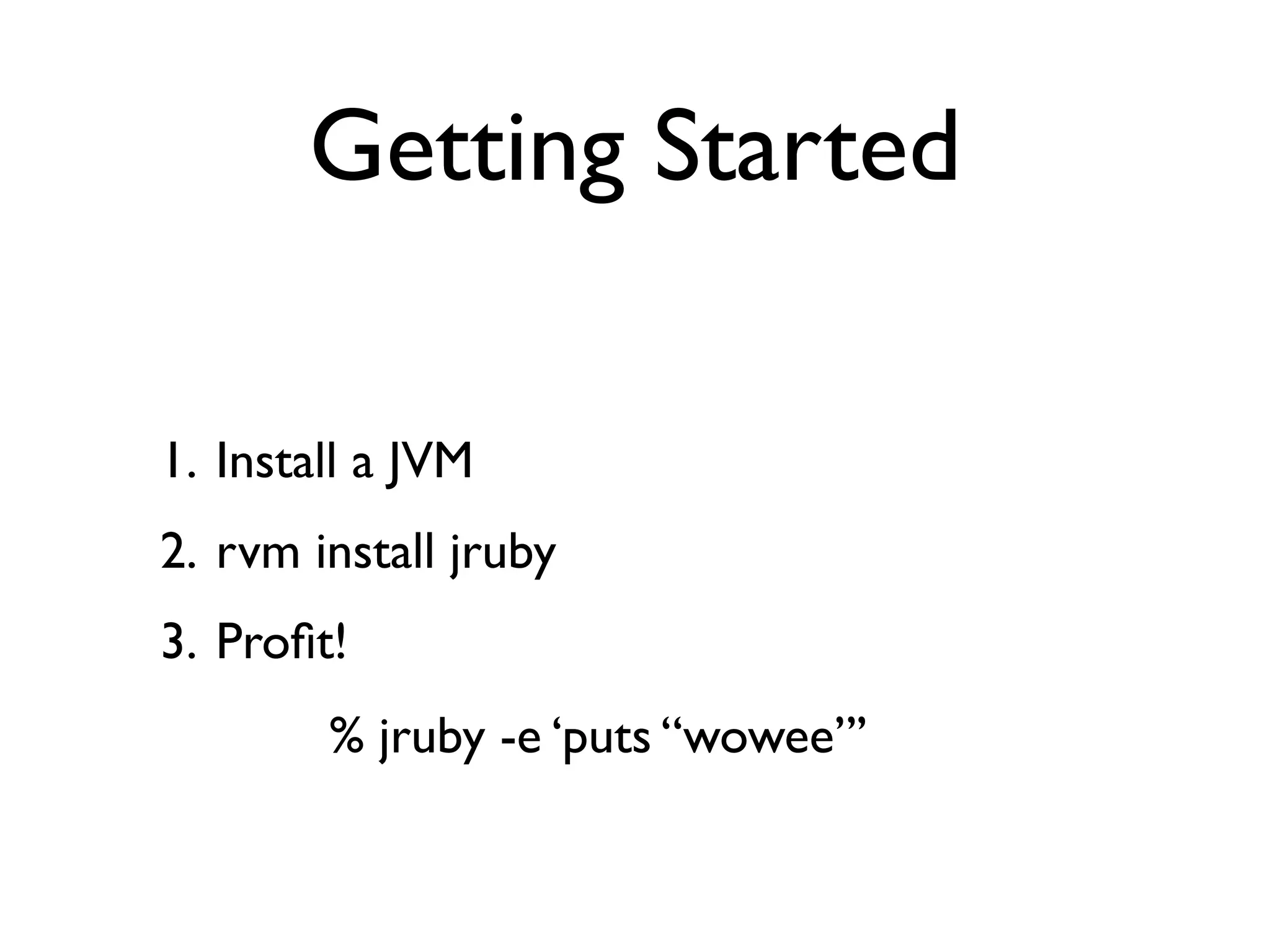 Getting Started

1. Install a JVM
2. rvm install jruby
3. Profit!

% jruby -e ‘puts “wowee”’